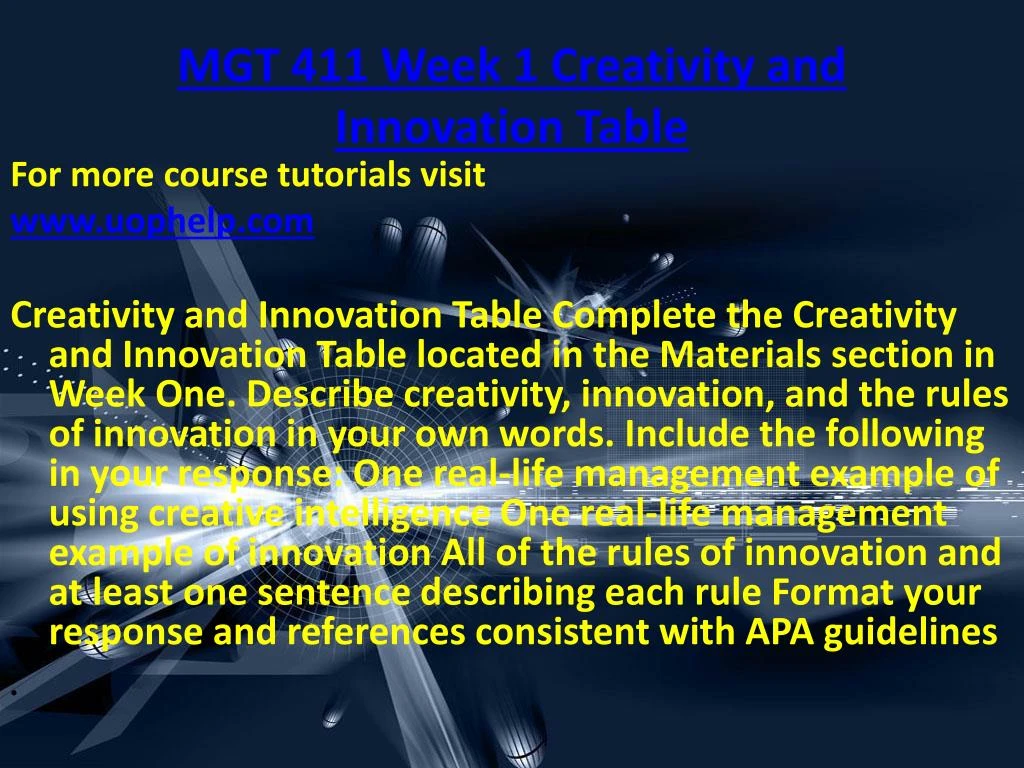 MGT 411 Week 1 Creativity and Innovation Table

For more course tutorials visit
www.uophelp.com

Creativity and Innovation Table Complete the Creativity and Innovation Table located in the Materials section in Week One. Describe creativity, innovation, and the rules of innovation in your own words. Include the following in your response: One real-life management example of using creative intelligence One real-life management example of innovation All of the rules of innovation and at least one sentence describing each rule Format your response and references consistent with APA guidelines